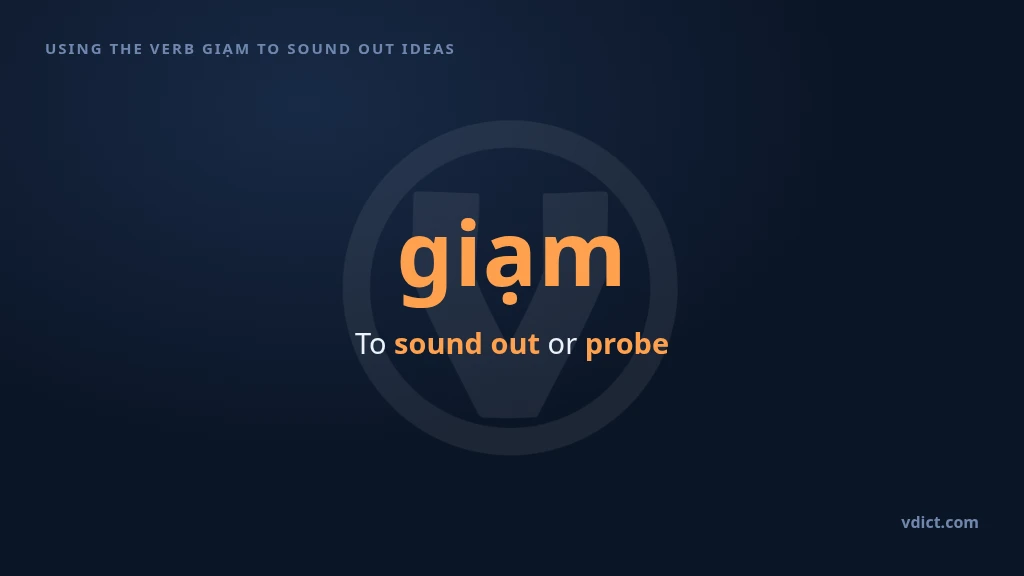 USING THE VERB GIẠM TO SOUND OUT IDEAS

giạm

To sound out or probe

vdict.com